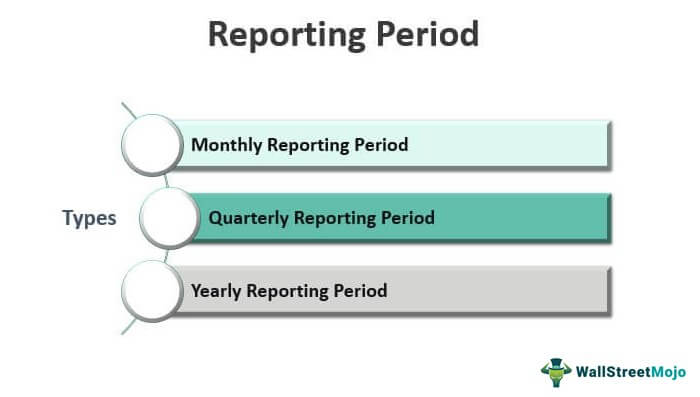 Reporting Period

Types

Monthly Reporting Period

Quarterly Reporting Period

Yearly Reporting Period

WallStreetMojo